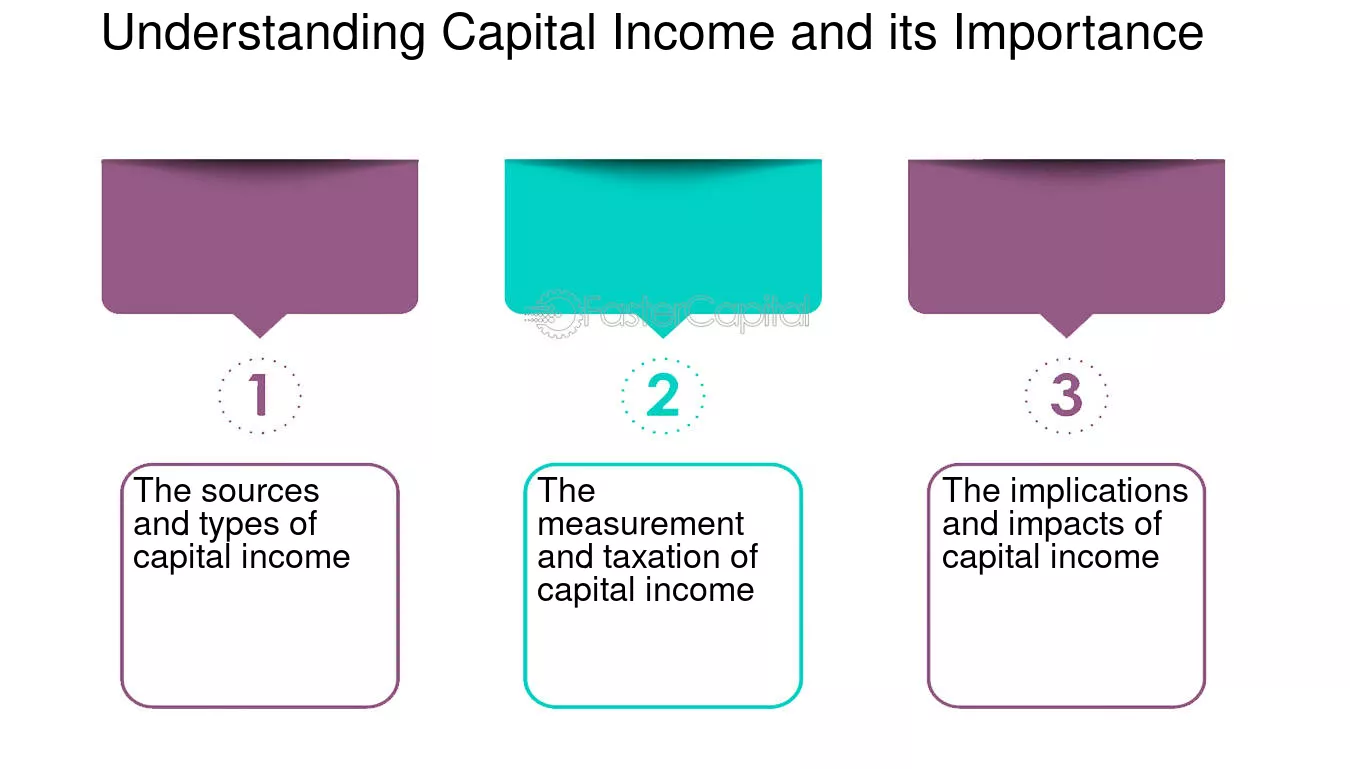 Understanding Capital Income and its Importance

1

The sources and types of capital income

2

The measurement and taxation of capital income

3

The implications and impacts of capital income

FasterCapital